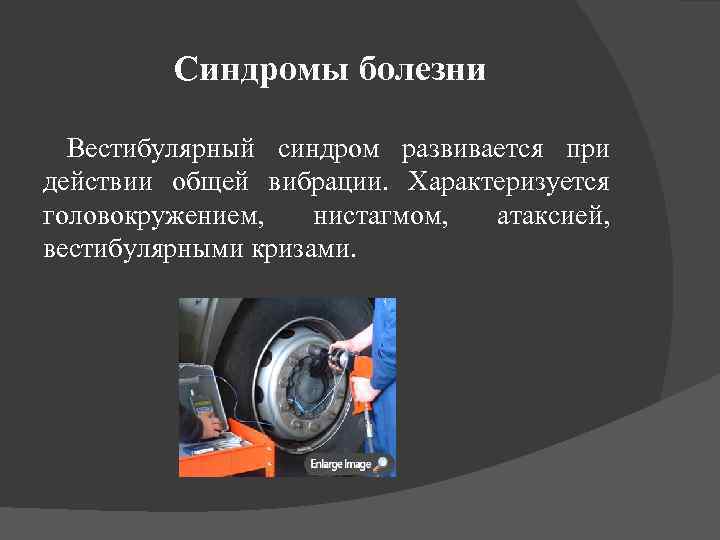 Синдромы болезни

Вестибулярный синдром развивается при действии общей вибрации. Характеризуется головокружением, нистагмом, атаксией, вестибулярными кризами.

Enlarge Image